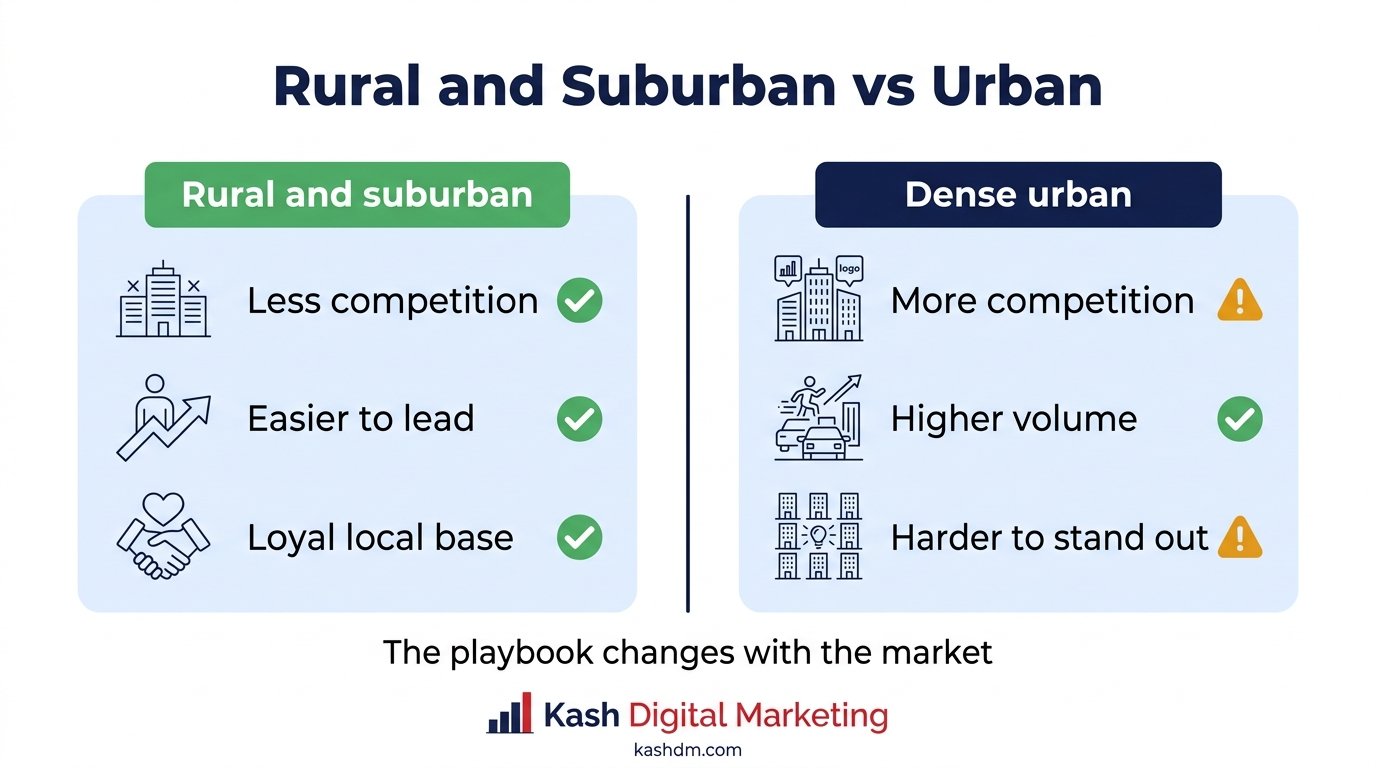 Rural and Suburban vs Urban

Rural and suburban

Less competition

Easier to lead

Loyal local base

Dense urban

logo

More competition

Higher volume

Harder to stand out

The playbook changes with the market

Kash Digital Marketing
kashdm.com